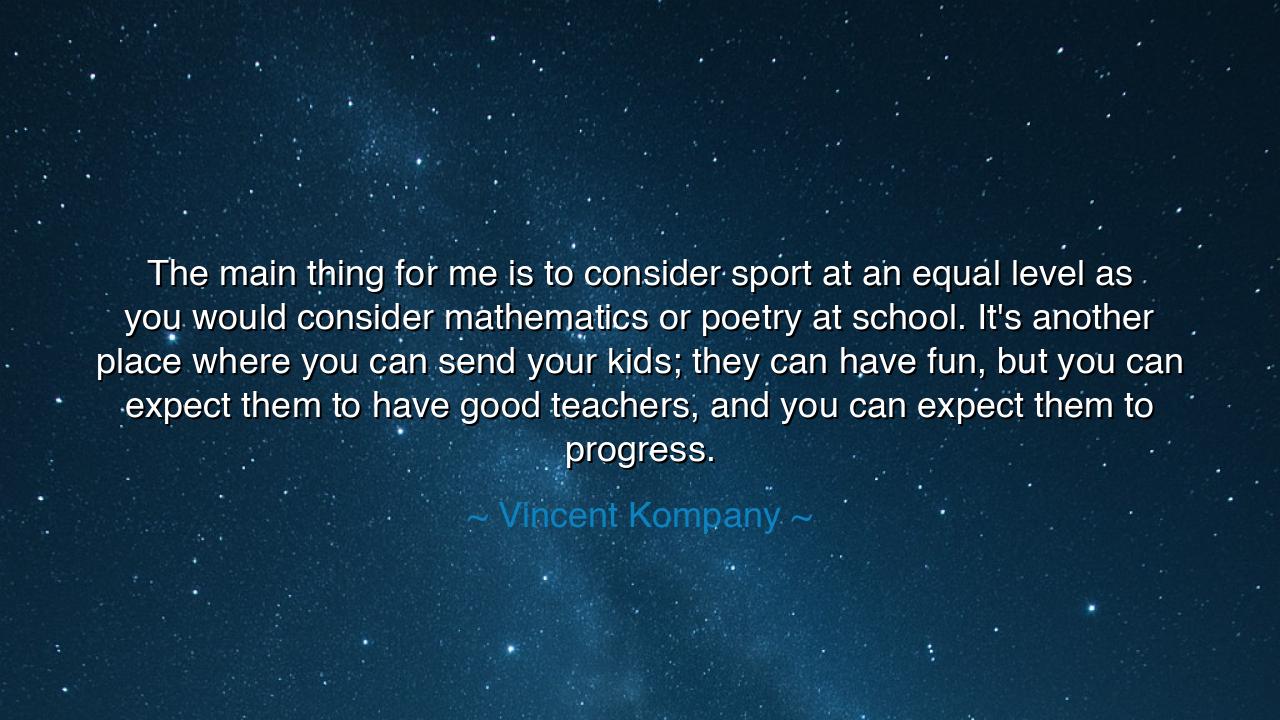 The main thing for me is to consider sport at an equal level as you would consider mathematics or poetry at school. It's another place where you can send your kids; they can have fun, but you can expect them to have good teachers, and you can expect them to progress.

~ Vincent Kompany ~